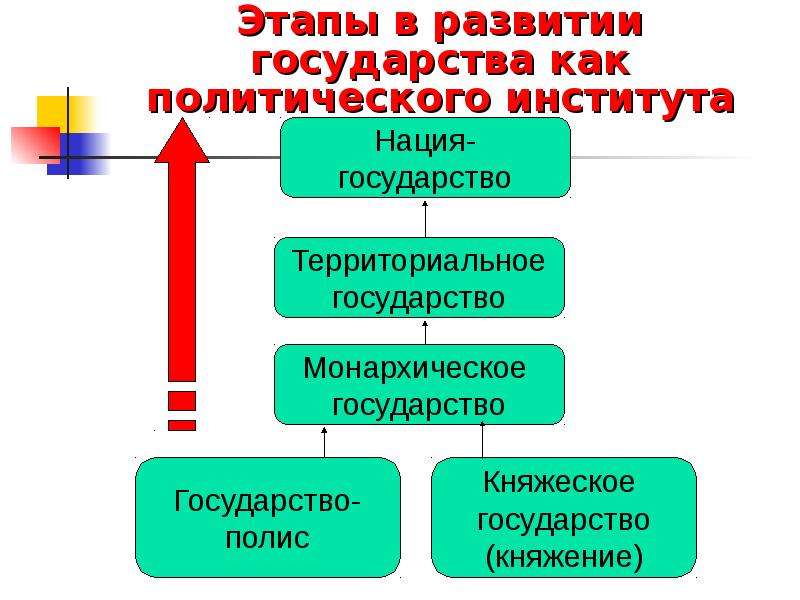 Этапы в развитии государства как политического института

Нация-государство

Территориальное государство

Монархическое государство

Государство-полис

Княжеское государство (княжение)